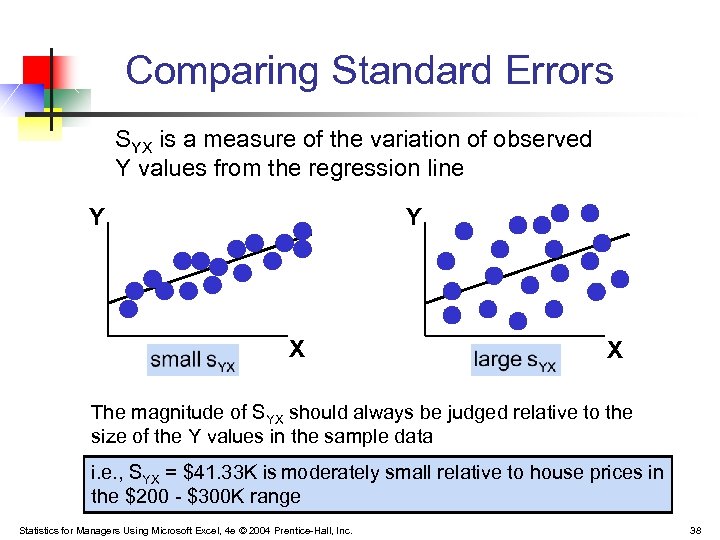 Comparing Standard Errors

$S_{YX}$ is a measure of the variation of observed Y values from the regression line

Y

X

small $s_{YX}$

Y

X

large $s_{YX}$

The magnitude of $S_{YX}$ should always be judged relative to the size of the Y values in the sample data

i.e., $S_{YX}$ = \$41.33K is moderately small relative to house prices in the \$200 - \$300K range

Statistics for Managers Using Microsoft Excel, 4e © 2004 Prentice-Hall, Inc.

38